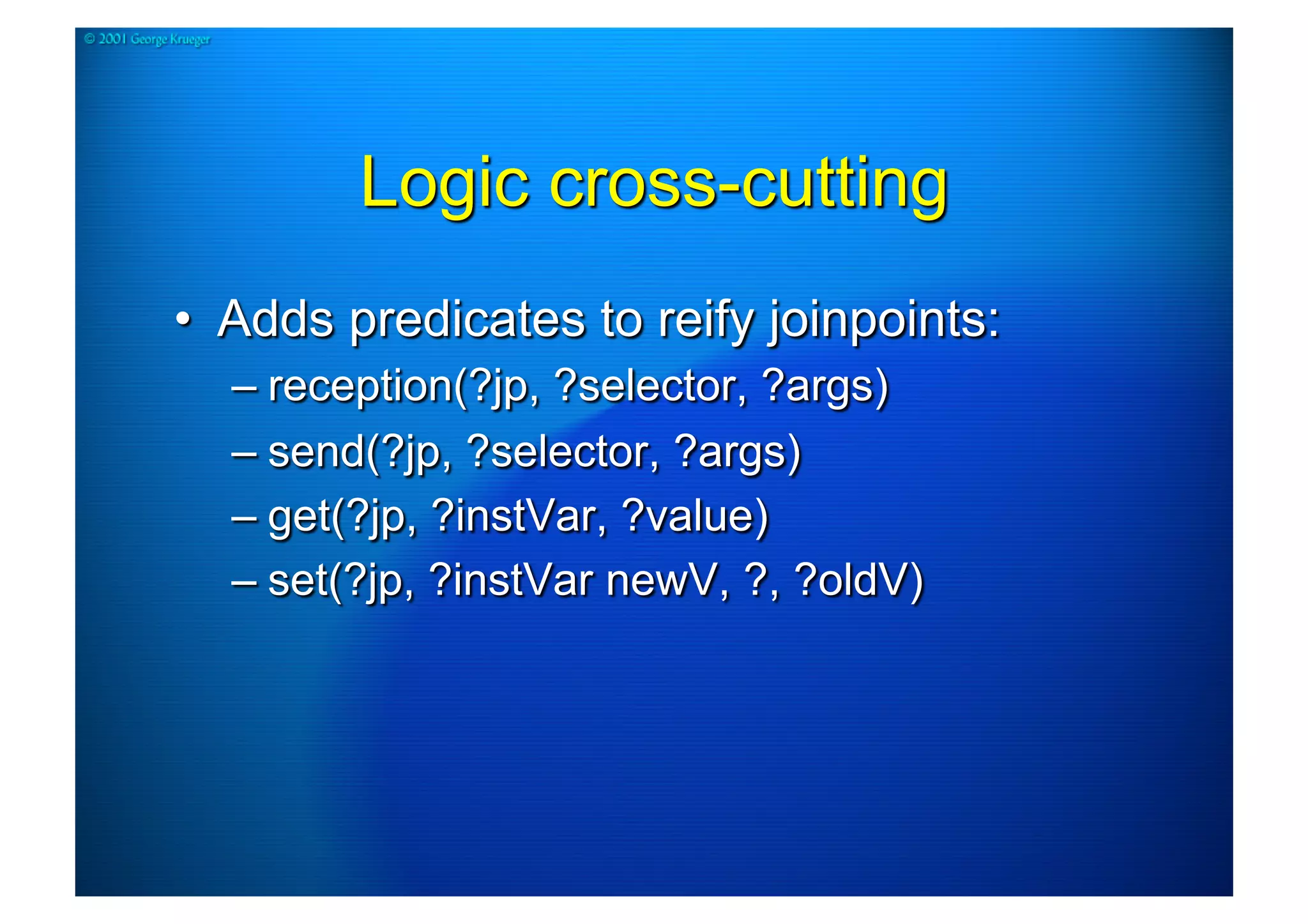 © 2001 George Krueger

Logic cross-cutting

• Adds predicates to reify joinpoints:
– reception(?jp, ?selector, ?args)
– send(?jp, ?selector, ?args)
– get(?jp, ?instVar, ?value)
– set(?jp, ?instVar newV, ?, ?oldV)